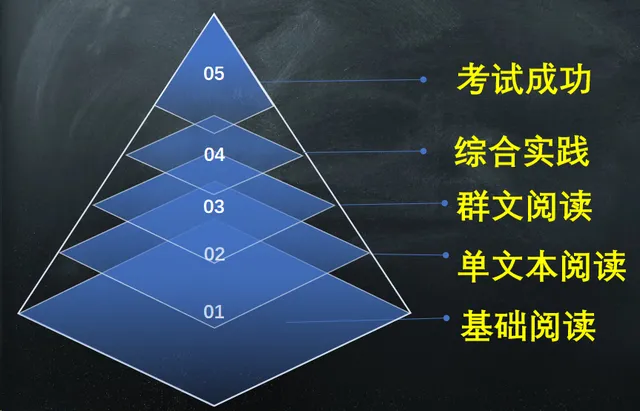 05
考试成功
04
综合实践
03
群文阅读
02
单文本阅读
01
基础阅读